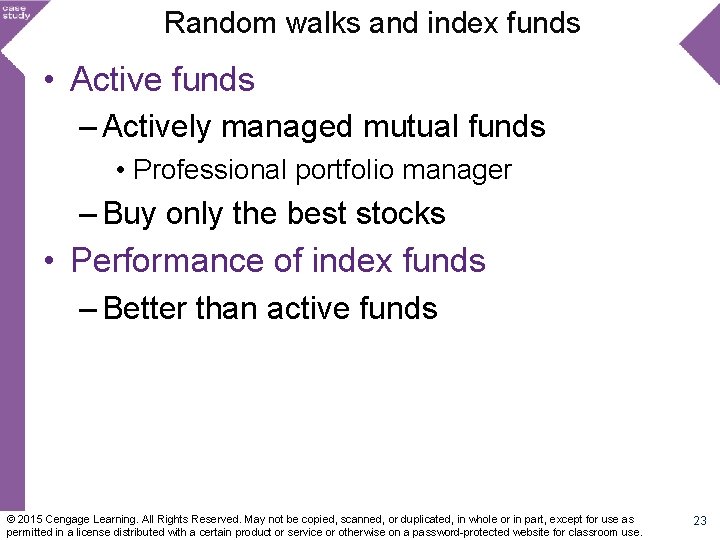 case study

Random walks and index funds

• Active funds

– Actively managed mutual funds

• Professional portfolio manager

– Buy only the best stocks

• Performance of index funds

– Better than active funds

© 2015 Cengage Learning. All Rights Reserved. May not be copied, scanned, or duplicated, in whole or in part, except for use as permitted in a license distributed with a certain product or service or otherwise on a password-protected website for classroom use.

23